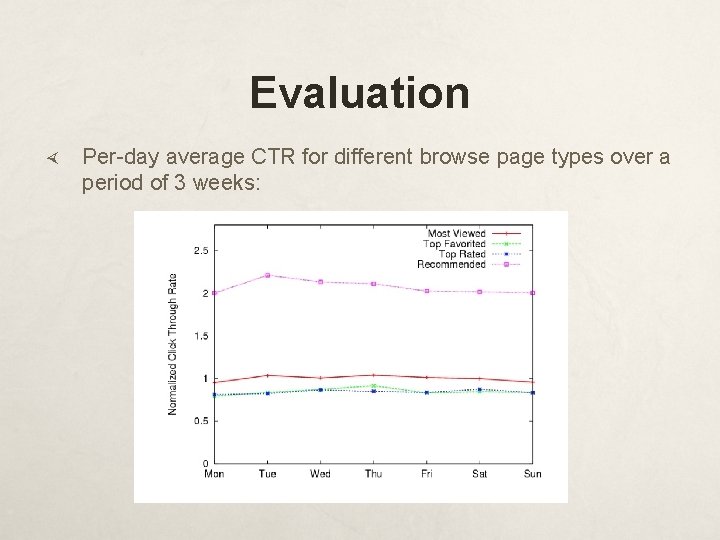 Evaluation

Per-day average CTR for different browse page types over a period of 3 weeks:

Most Viewed
Top Favorited
Top Rated
Recommended

Normalized Click Through Rate

2.5
2
1.5
1
0.5
0

Mon Tue Wed Thu Fri Sat Sun